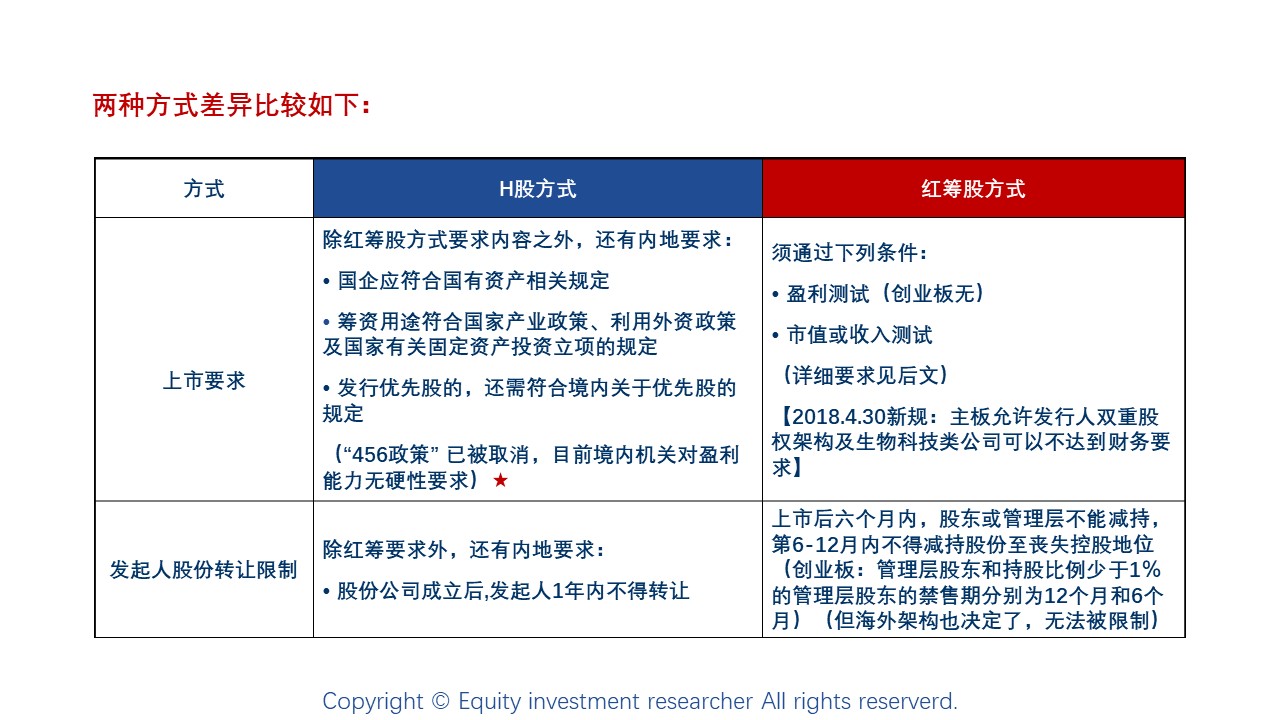 两种方式差异比较如下：

| 方式 | H股方式 | 红筹股方式 |
|---|---|---|
| 上市要求 | 除红筹股方式要求内容之外，还有内地要求：<br>• 国企应符合国有资产相关规定<br>• 筹资用途符合国家产业政策、利用外资政策及国家有关固定资产投资立项的规定<br>• 发行优先股的，还需符合境内关于优先股的规定<br>（“456政策” 已被取消，目前境内机关对盈利能力无硬性要求）★ | 须通过下列条件：<br>• 盈利测试（创业板无）<br>• 市值或收入测试<br>（详细要求见后文）<br>【2018.4.30新规：主板允许发行人双重股权架构及生物科技类公司可以不达到财务要求】 |
| 发起人股份转让限制 | 除红筹要求外，还有内地要求：<br>• 股份公司成立后,发起人1年内不得转让 | 上市后六个月内，股东或管理层不能减持，第6-12月内不得减持股份至丧失控股地位（创业板：管理层股东和持股比例少于1%的管理层股东的禁售期分别为12个月和6个月）（但海外架构也决定了，无法被限制） |

Copyright © Equity investment researcher All rights reserverd.